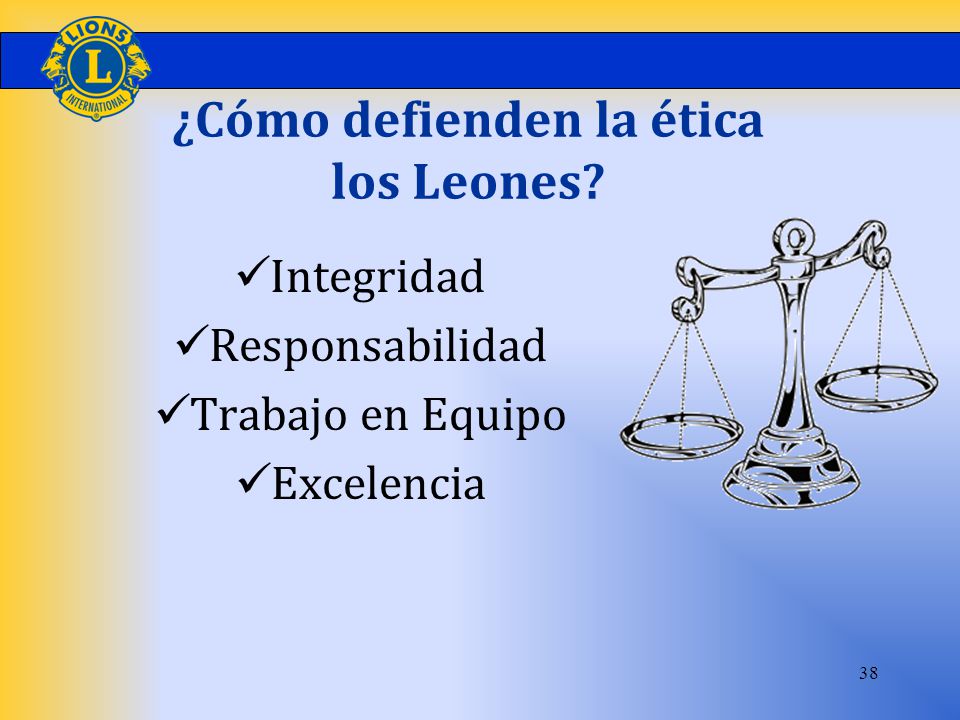 LIONS
L
INTERNATIONAL

¿Cómo defienden la ética los Leones?

✓Integridad
✓Responsabilidad
✓Trabajo en Equipo
✓Excelencia

38